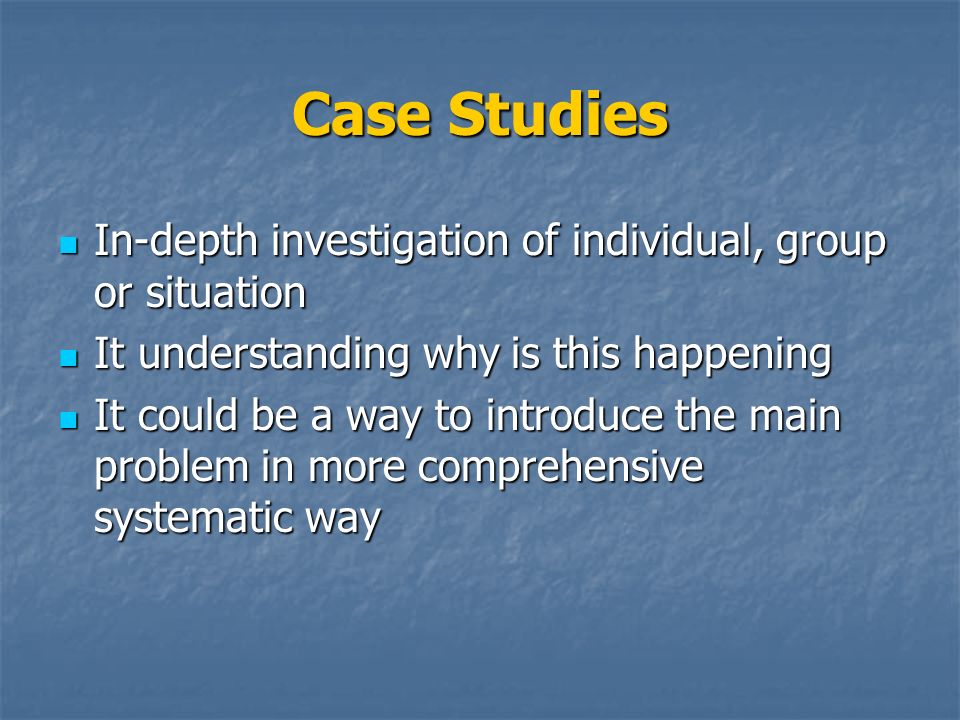 Case Studies

- In-depth investigation of individual, group or situation
- It understanding why is this happening
- It could be a way to introduce the main problem in more comprehensive systematic way